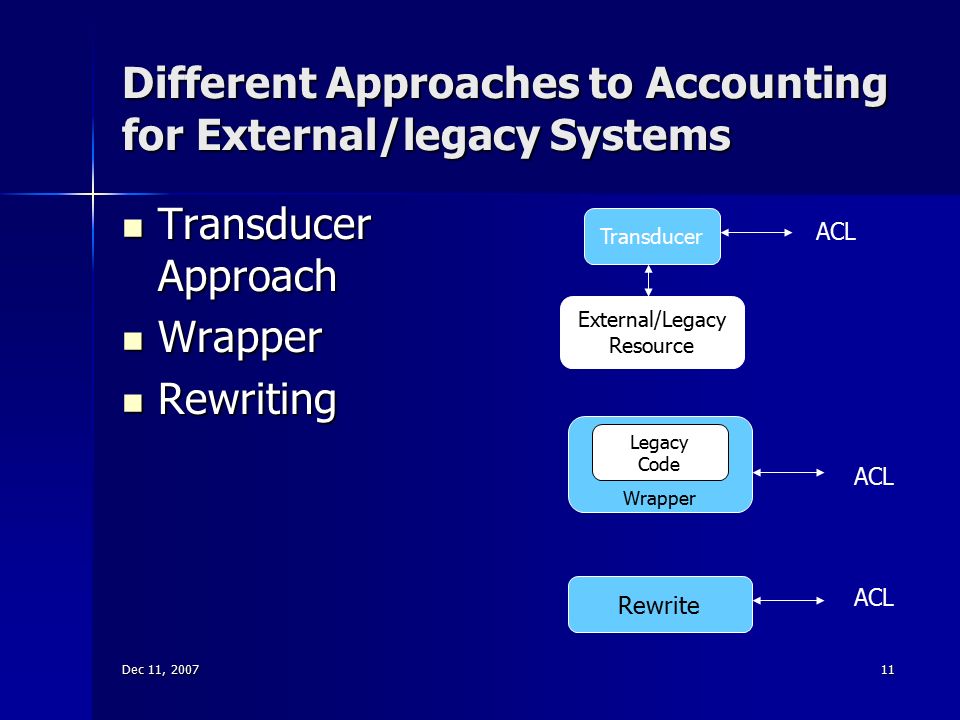 Different Approaches to Accounting for External/legacy Systems

- Transducer Approach
- Wrapper
- Rewriting

Transducer

ACL

External/Legacy Resource

Legacy Code

Wrapper

ACL

Rewrite

ACL

Dec 11, 2007

11